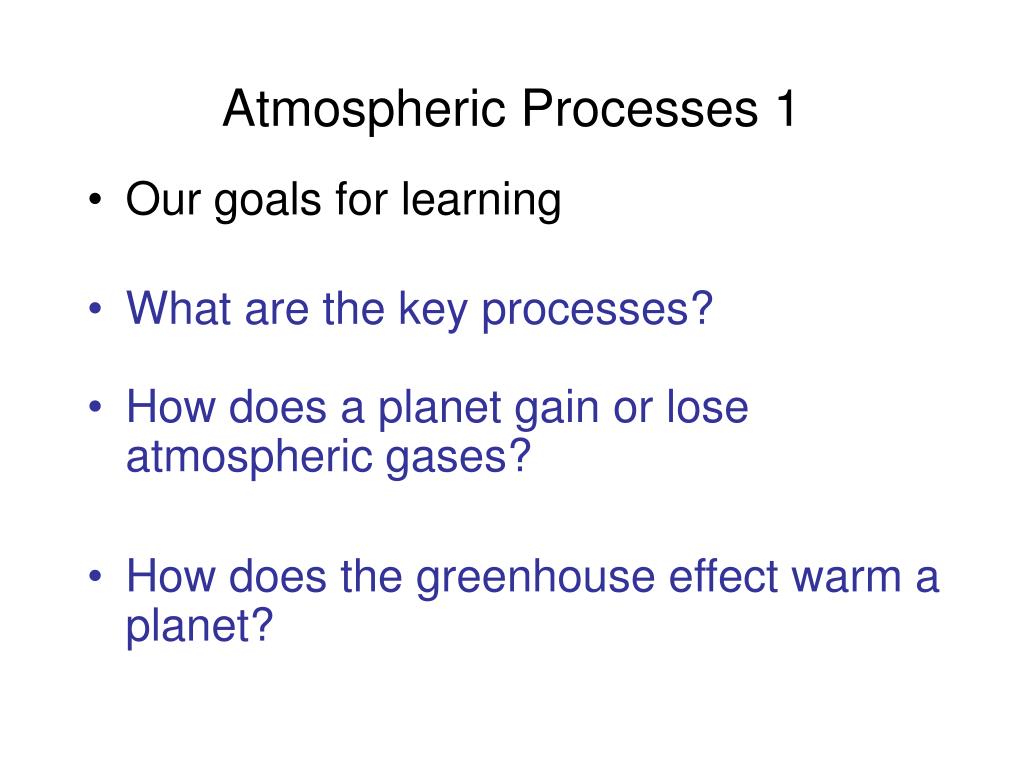 Atmospheric Processes 1

• Our goals for learning

• What are the key processes?

• How does a planet gain or lose atmospheric gases?

• How does the greenhouse effect warm a planet?